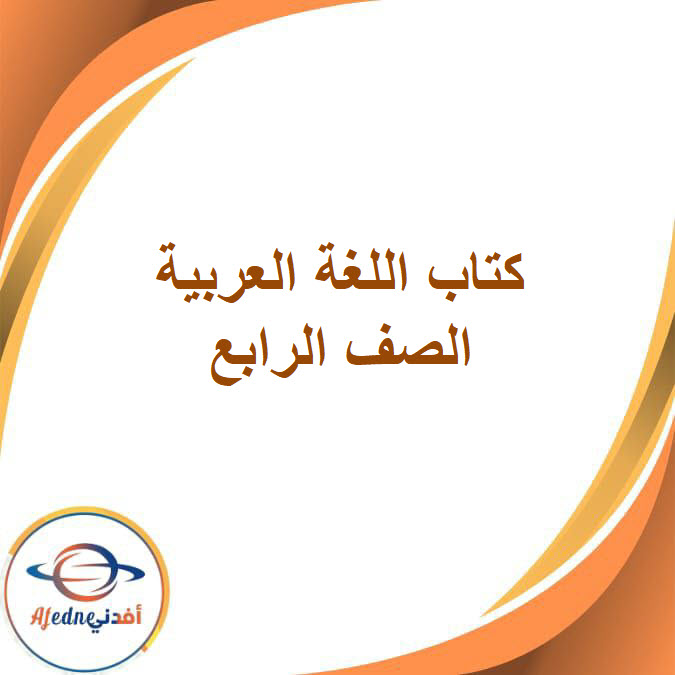 كتاب اللغة العربية
الصف الرابع

Afedne أفدني